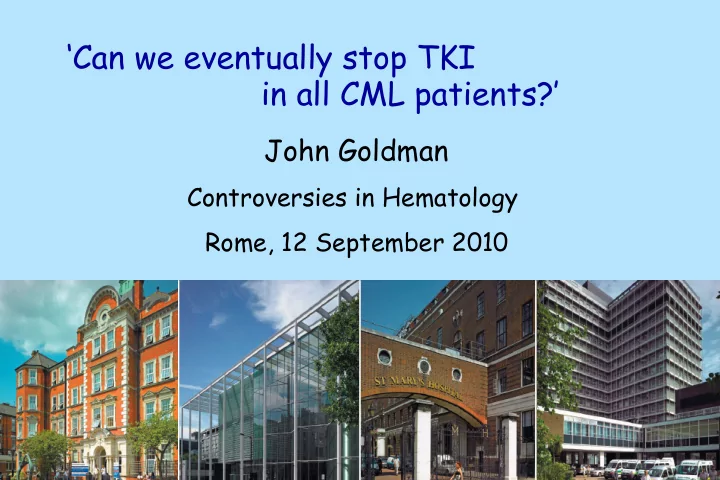 ‘Can we eventually stop TKI in all CML patients?’

John Goldman

Controversies in Hematology

Rome, 12 September 2010

ST MARY'S HOSPITAL